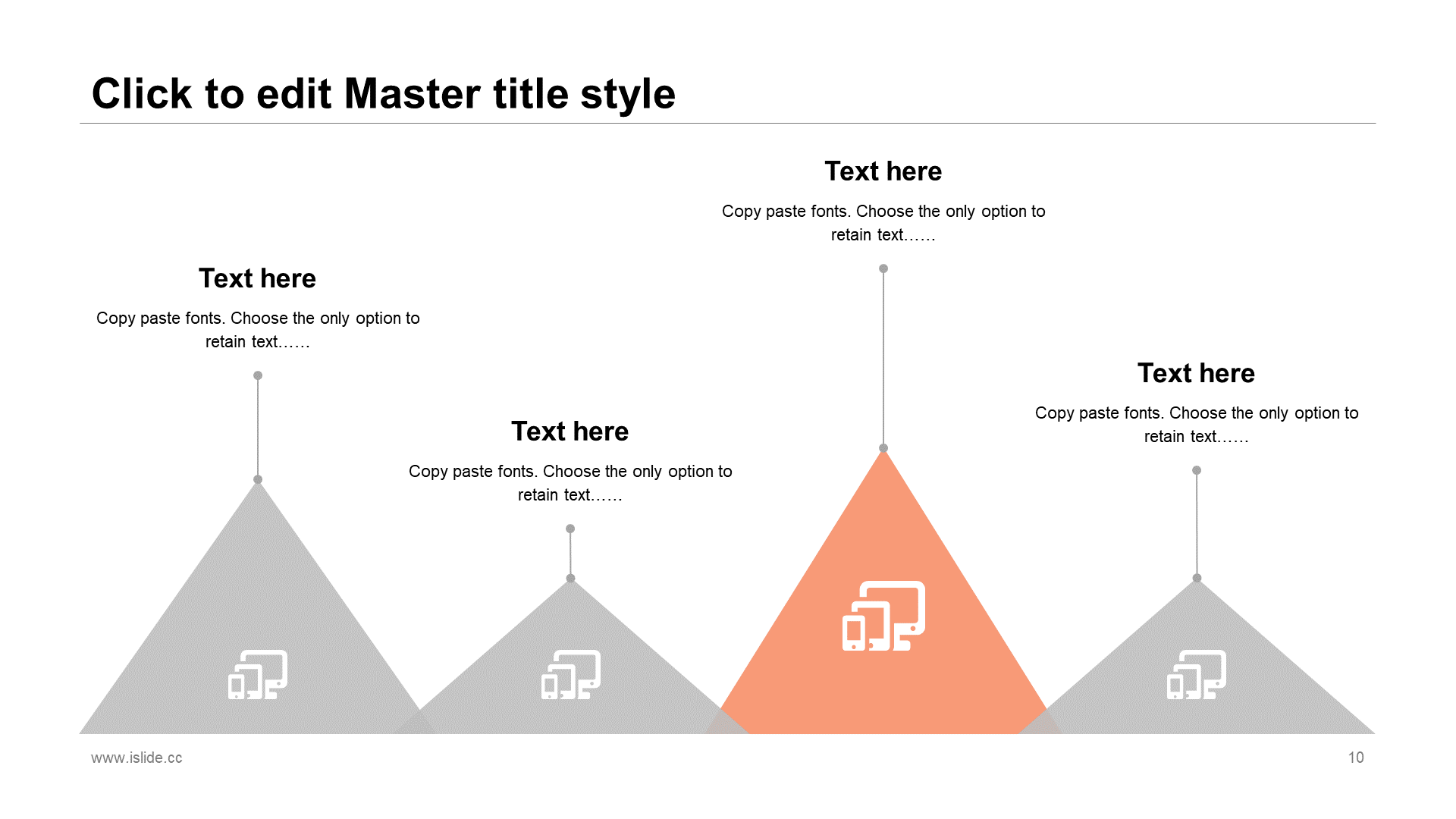 Click to edit Master title style

Text here

Copy paste fonts. Choose the only option to retain text……

Text here

Copy paste fonts. Choose the only option to retain text……

Text here

Copy paste fonts. Choose the only option to retain text……

Text here

Copy paste fonts. Choose the only option to retain text……

www.islide.cc

10